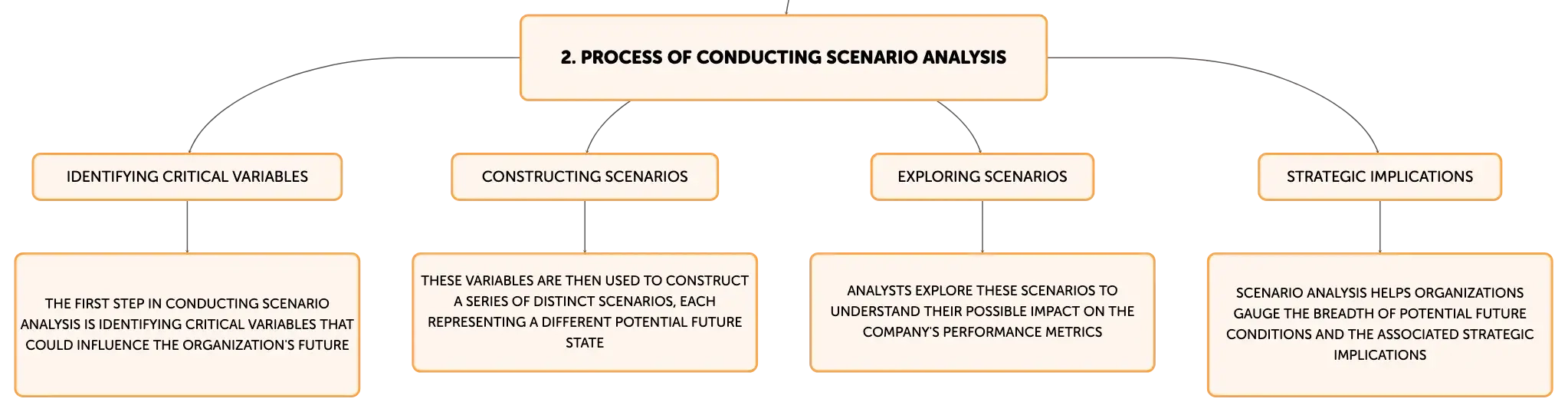 2. PROCESS OF CONDUCTING SCENARIO ANALYSIS

IDENTIFYING CRITICAL VARIABLES

THE FIRST STEP IN CONDUCTING SCENARIO ANALYSIS IS IDENTIFYING CRITICAL VARIABLES THAT COULD INFLUENCE THE ORGANIZATION'S FUTURE

CONSTRUCTING SCENARIOS

THESE VARIABLES ARE THEN USED TO CONSTRUCT A SERIES OF DISTINCT SCENARIOS, EACH REPRESENTING A DIFFERENT POTENTIAL FUTURE STATE

EXPLORING SCENARIOS

ANALYSTS EXPLORE THESE SCENARIOS TO UNDERSTAND THEIR POSSIBLE IMPACT ON THE COMPANY'S PERFORMANCE METRICS

STRATEGIC IMPLICATIONS

SCENARIO ANALYSIS HELPS ORGANIZATIONS GAUGE THE BREADTH OF POTENTIAL FUTURE CONDITIONS AND THE ASSOCIATED STRATEGIC IMPLICATIONS